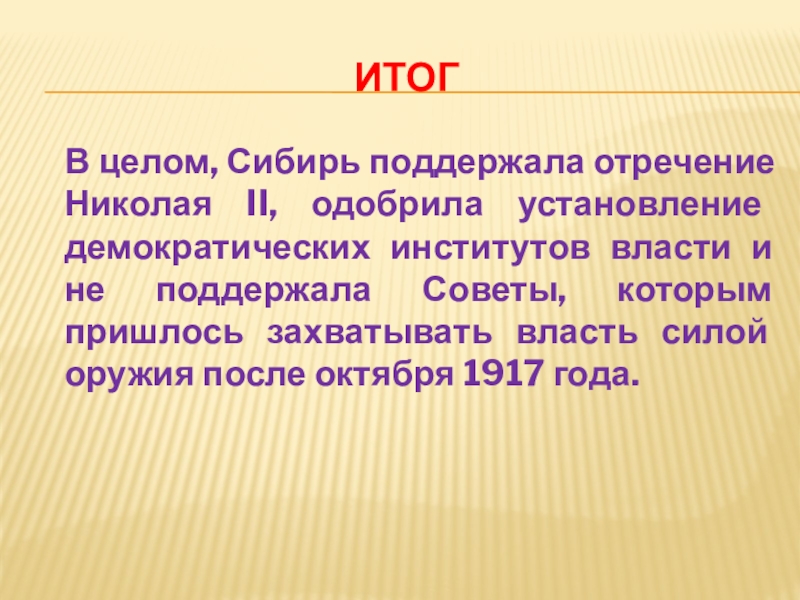 ИТОГ

В целом, Сибирь поддержала отречение Николая II, одобрила установление демократических институтов власти и не поддержала Советы, которым пришлось захватывать власть силой оружия после октября 1917 года.